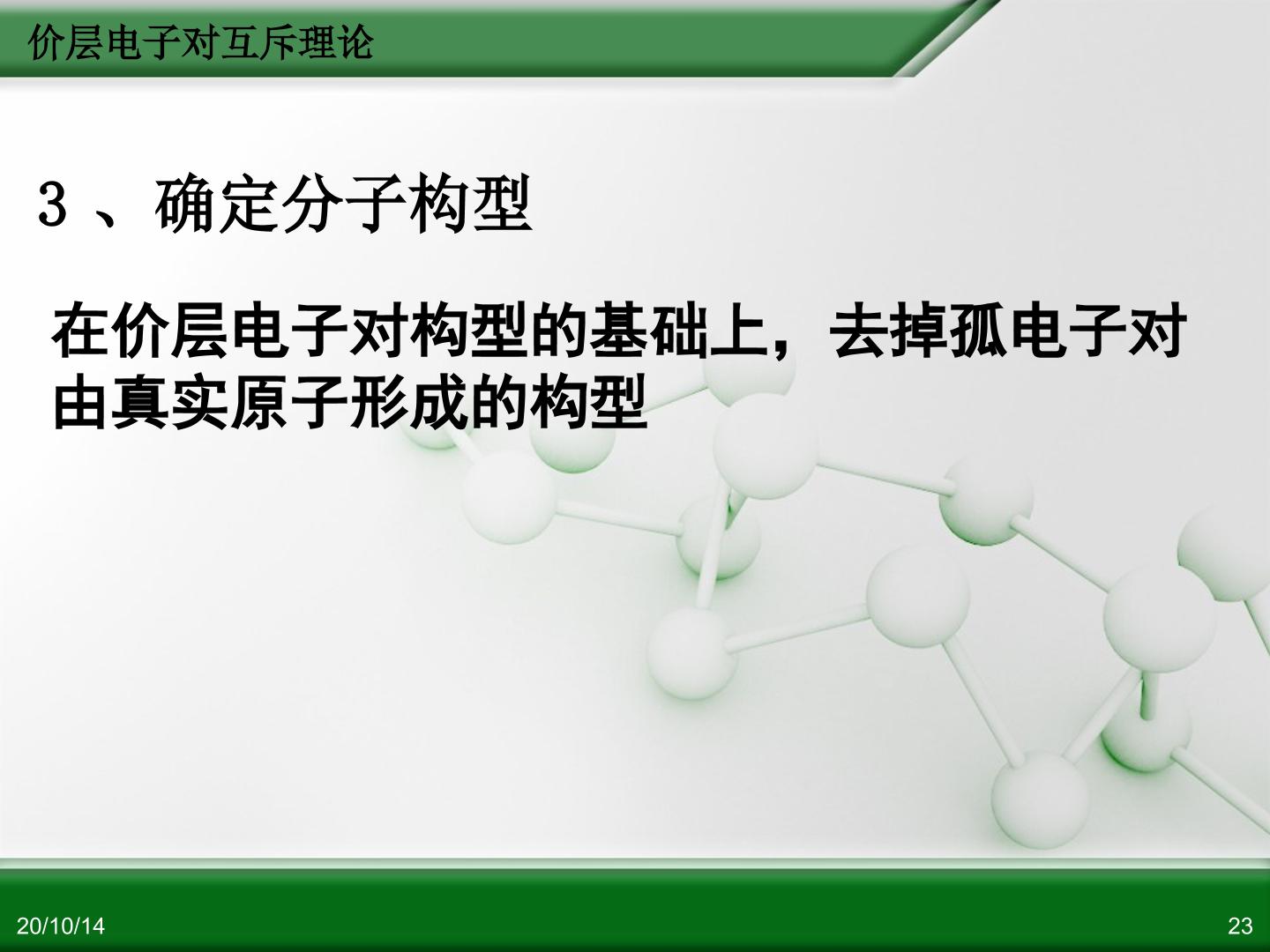 价层电子对互斥理论

3、确定分子构型

在价层电子对构型的基础上，去掉孤电子对由真实原子形成的构型

20/10/14

23